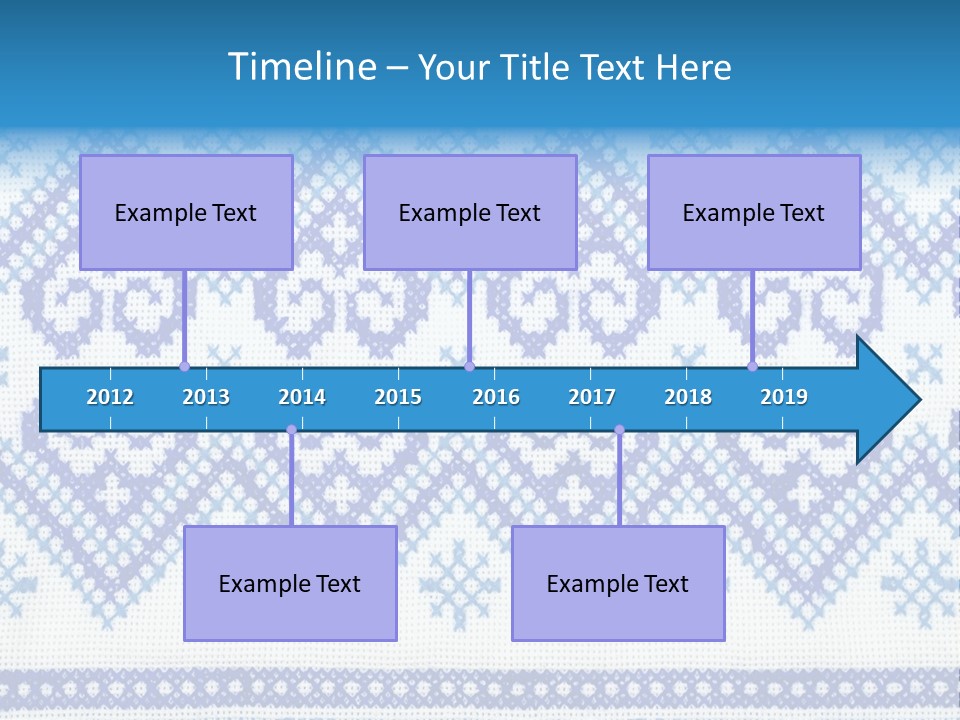 Timeline – Your Title Text Here

Example Text

Example Text

Example Text

2012 2013 2014 2015 2016 2017 2018 2019

Example Text

Example Text